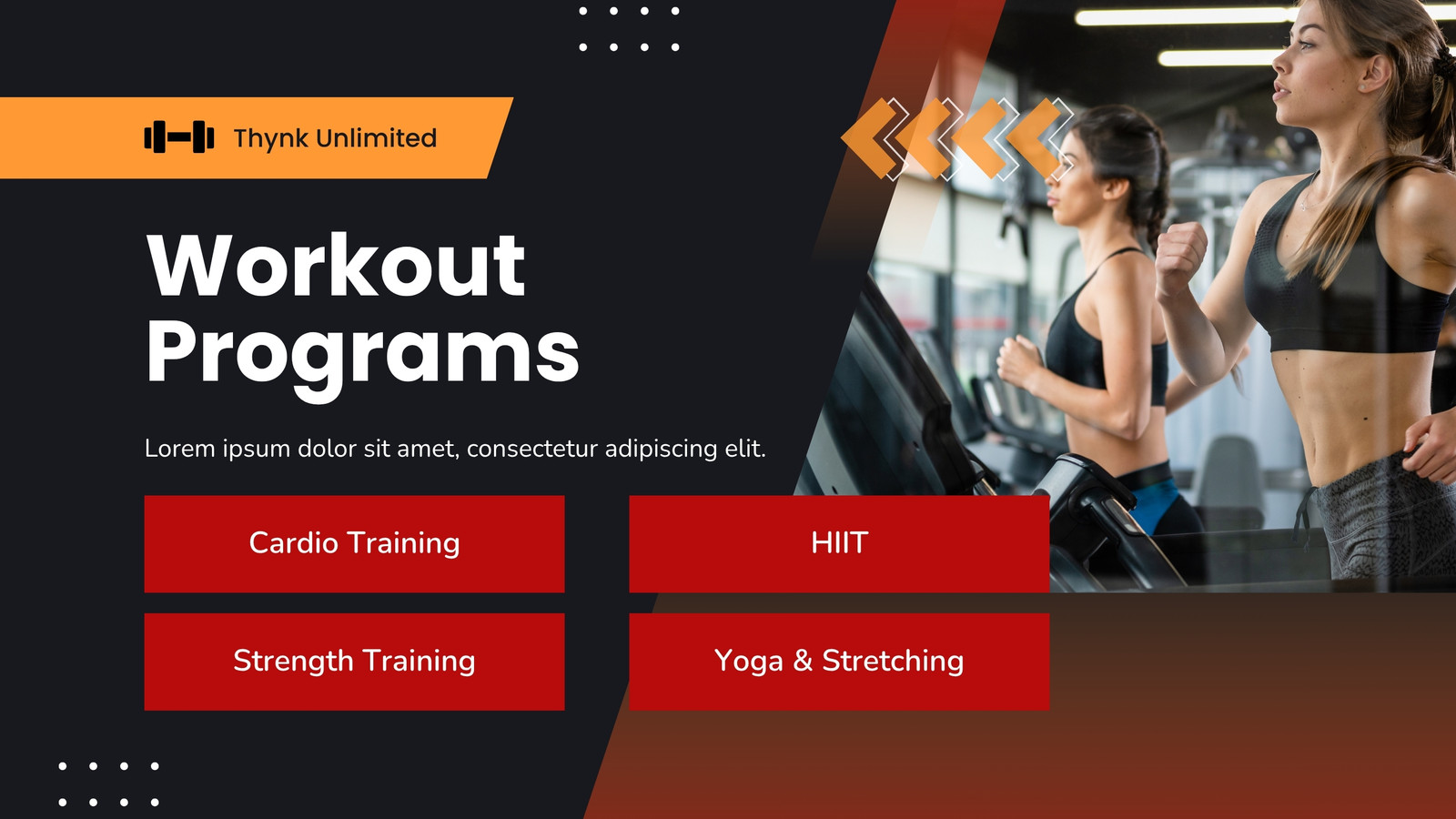 Thynk Unlimited

Workout Programs

Lorem ipsum dolor sit amet, consectetur adipiscing elit.

Cardio Training

HIIT

Strength Training

Yoga & Stretching